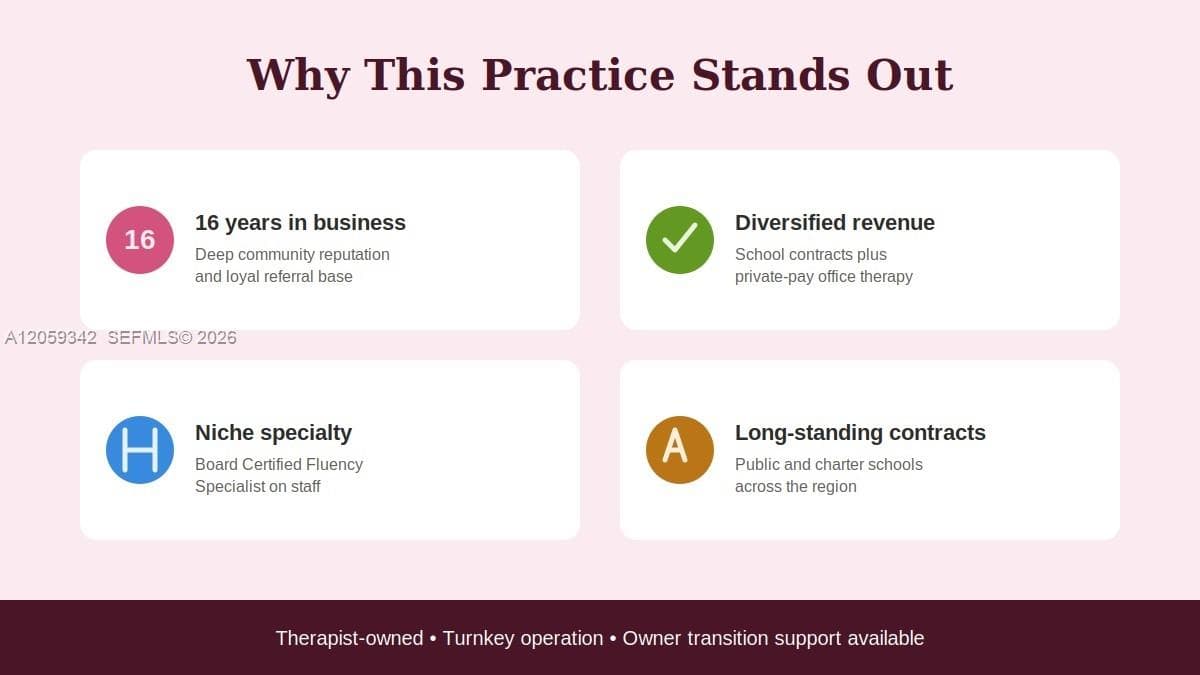 Why This Practice Stands Out

16

16 years in business

Deep community reputation and loyal referral base

Diversified revenue

School contracts plus private-pay office therapy

A12059342 SEFMLS© 2026

H

Niche specialty

Board Certified Fluency Specialist on staff

A

Long-standing contracts

Public and charter schools across the region

Therapist-owned • Turnkey operation • Owner transition support available